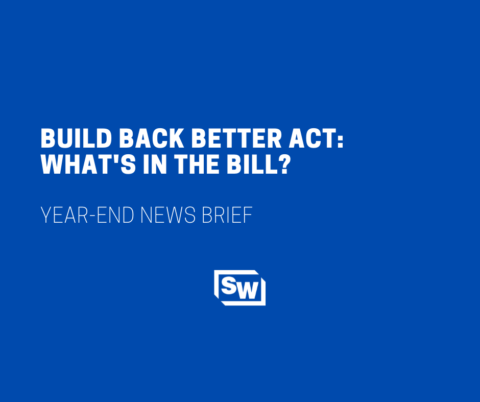 BUILD BACK BETTER ACT: WHAT'S IN THE BILL?

YEAR-END NEWS BRIEF

SW